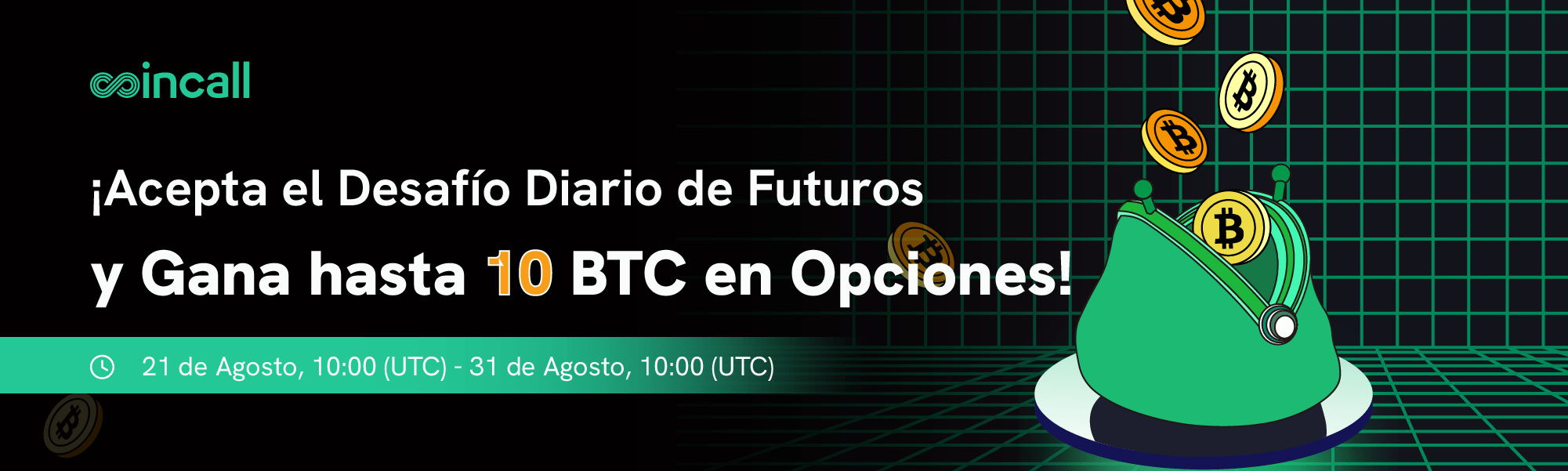 coincall

¡Acepta el Desafío Diario de Futuros

y Gana hasta 10 BTC en Opciones!

21 de Agosto, 10:00 (UTC) - 31 de Agosto, 10:00 (UTC)